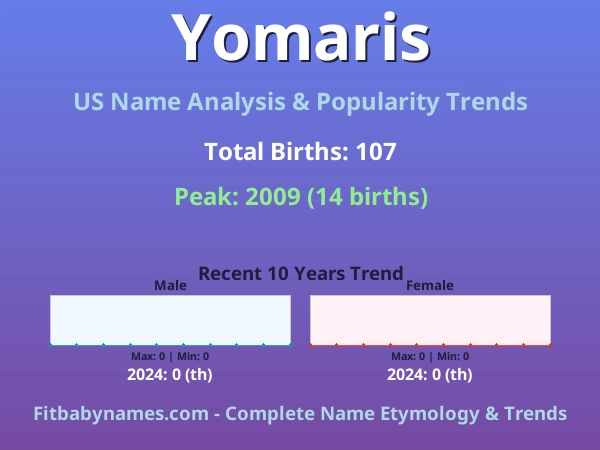 Yomaris

US Name Analysis & Popularity Trends

Total Births: 107

Peak: 2009 (14 births)

Recent 10 Years Trend

Male

Max: 0 | Min: 0

2024: 0 (th)

Female

Max: 0 | Min: 0

2024: 0 (th)

Fitbabynames.com - Complete Name Etymology & Trends